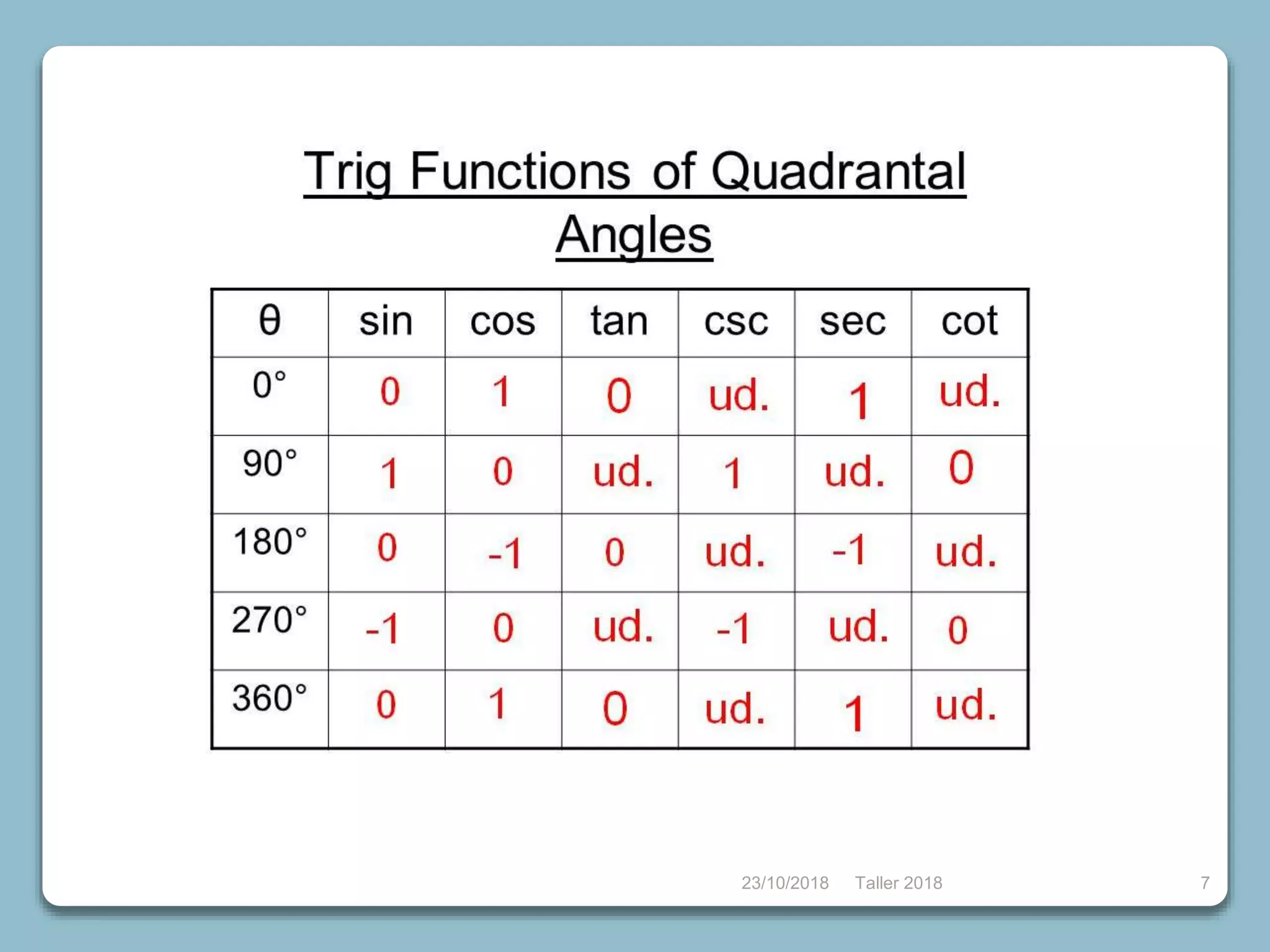 Trig Functions of Quadrantal Angles

| θ | sin | cos | tan | csc | sec | cot |
|---|---|---|---|---|---|---|
| 0° | 0 | 1 | 0 | ud. | 1 | ud. |
| 90° | 1 | 0 | ud. | 1 | ud. | 0 |
| 180° | 0 | -1 | 0 | ud. | -1 | ud. |
| 270° | -1 | 0 | ud. | -1 | ud. | 0 |
| 360° | 0 | 1 | 0 | ud. | 1 | ud. |

23/10/2018 Taller 2018 7